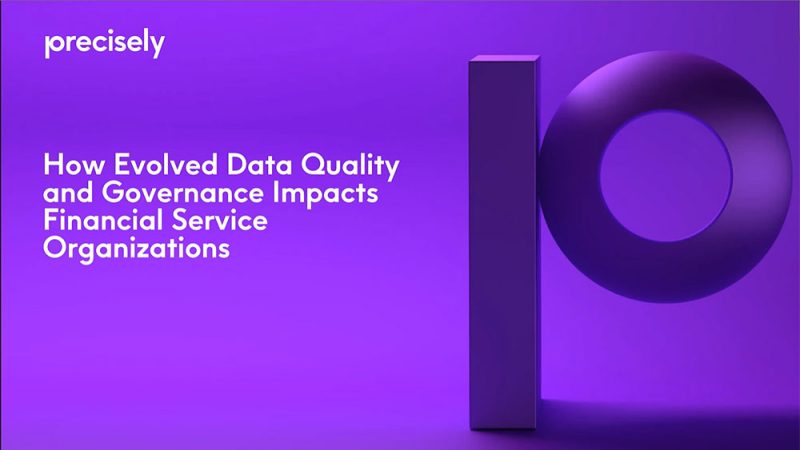 precisely

How Evolved Data Quality and Governance Impacts Financial Service Organizations